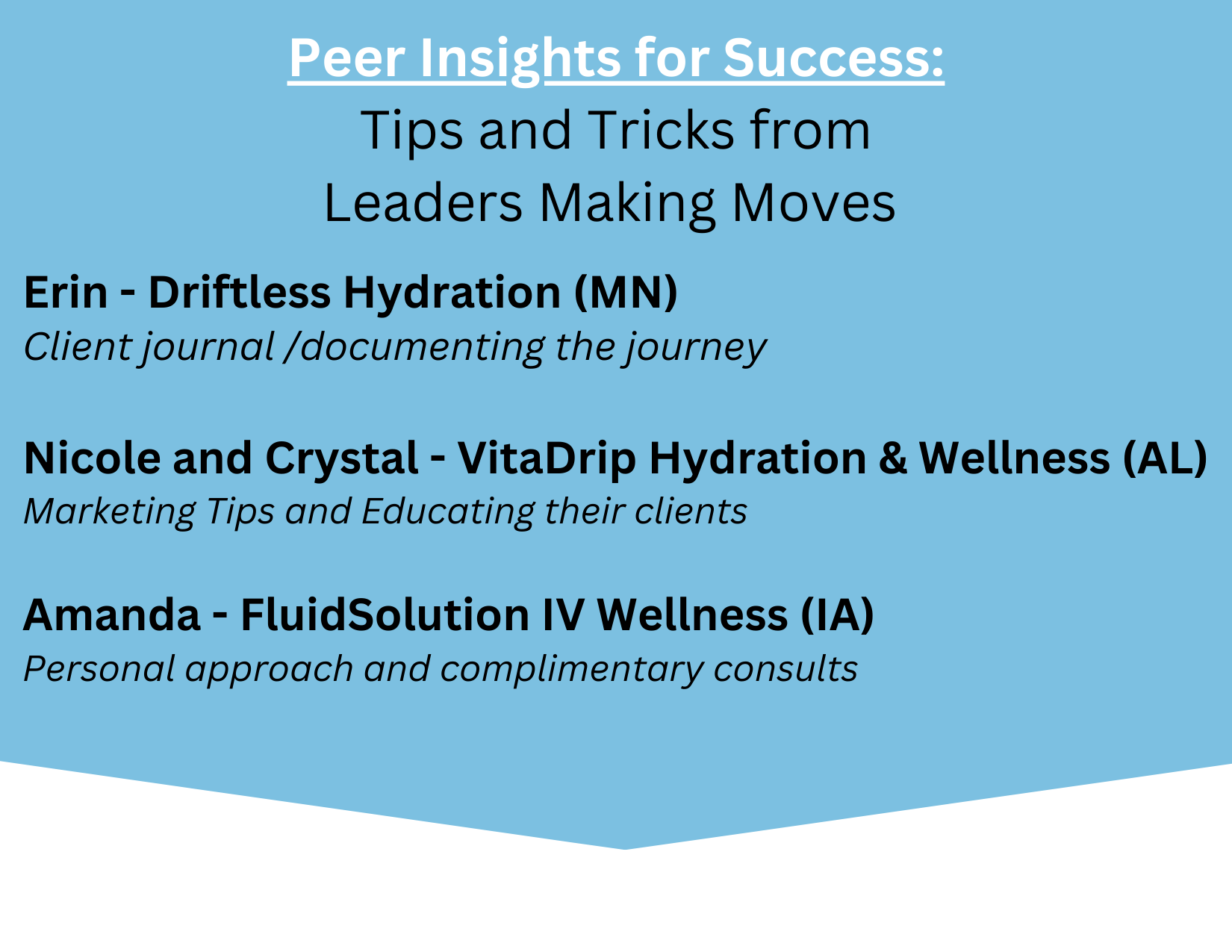 Peer Insights for Success:
Tips and Tricks from
Leaders Making Moves

Erin - Driftless Hydration (MN)
Client journal /documenting the journey

Nicole and Crystal - VitaDrip Hydration & Wellness (AL)
Marketing Tips and Educating their clients

Amanda - FluidSolution IV Wellness (IA)
Personal approach and complimentary consults